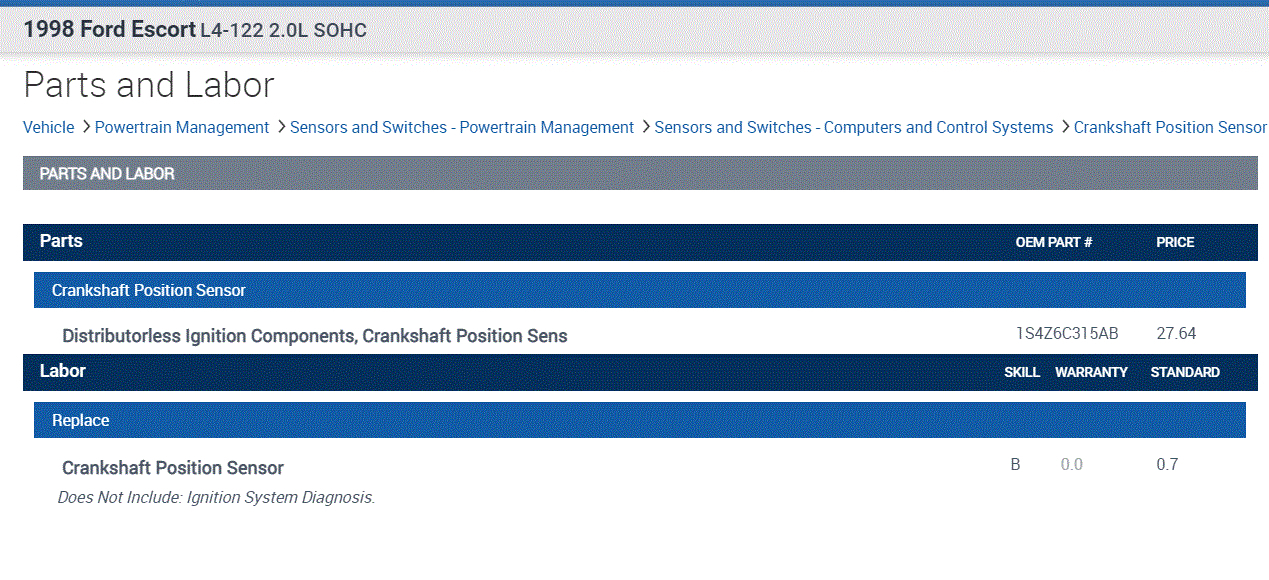 1998 Ford Escort L4-122 2.0L SOHC

Parts and Labor

Vehicle > Powertrain Management > Sensors and Switches - Powertrain Management > Sensors and Switches - Computers and Control Systems > Crankshaft Position Sensor

PARTS AND LABOR

| Parts | OEM PART # | PRICE |
|---|---|---|
| Crankshaft Position Sensor | | |
| Distributorless Ignition Components, Crankshaft Position Sens | 1S4Z6C315AB | 27.64 |

| Labor | SKILL | WARRANTY | STANDARD |
|---|---|---|---|
| Replace | | | |
| Crankshaft Position Sensor | B | 0.0 | 0.7 |

Does Not Include: Ignition System Diagnosis.